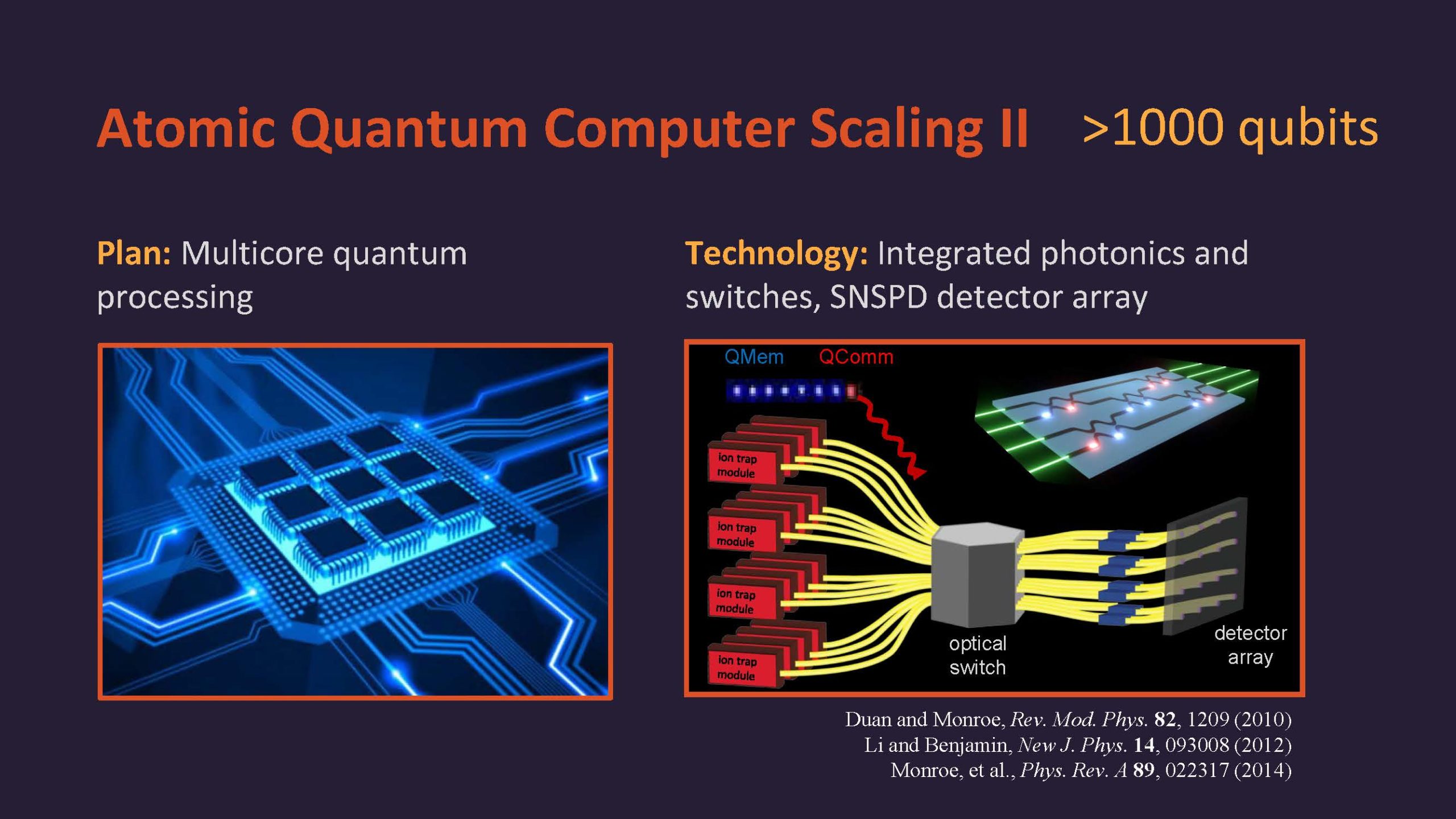 Atomic Quantum Computer Scaling II >1000 qubits

Plan: Multicore quantum processing

Technology: Integrated photonics and switches, SNSPD detector array

QMem QComm

ion trap module

ion trap module

ion trap module

ion trap module

optical switch

detector array

Duan and Monroe, Rev. Mod. Phys. 82, 1209 (2010)
Li and Benjamin, New J. Phys. 14, 093008 (2012)
Monroe, et al., Phys. Rev. A 89, 022317 (2014)